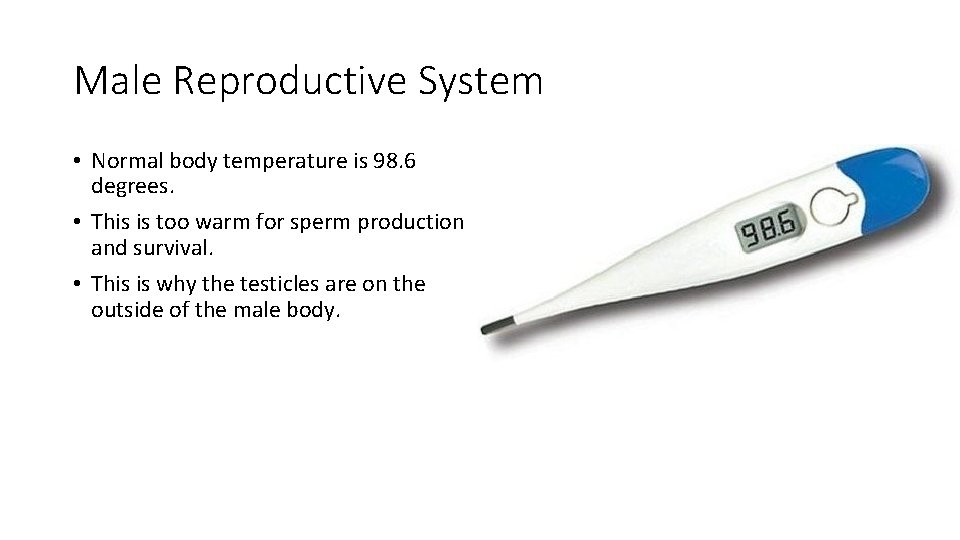 Male Reproductive System

• Normal body temperature is 98.6 degrees.

• This is too warm for sperm production and survival.

• This is why the testicles are on the outside of the male body.

98.6